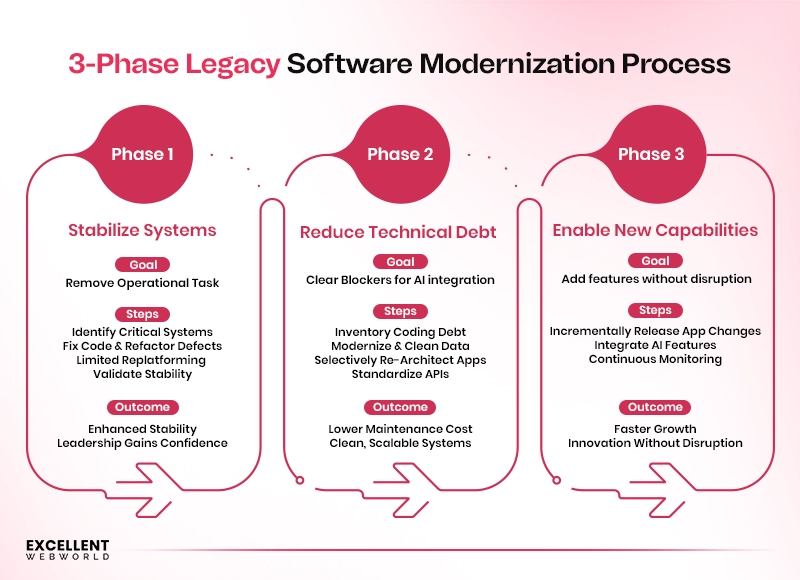 3-Phase Legacy Software Modernization Process

Phase 1

Stabilize Systems

Goal

Remove Operational Task

Steps

Identify Critical Systems
Fix Code & Refactor Defects
Limited Replatforming
Validate Stability

Outcome

Enhanced Stability
Leadership Gains Confidence

Phase 2

Reduce Technical Debt

Goal

Clear Blockers for AI integration

Steps

Inventory Coding Debt
Modernize & Clean Data
Selectively Re-Architect Apps
Standardize APIs

Outcome

Lower Maintenance Cost
Clean, Scalable Systems

Phase 3

Enable New Capabilities

Goal

Add features without disruption

Steps

Incrementally Release App Changes
Integrate AI Features
Continuous Monitoring

Outcome

Faster Growth
Innovation Without Disruption

EXCELLENT
WEBWORLD